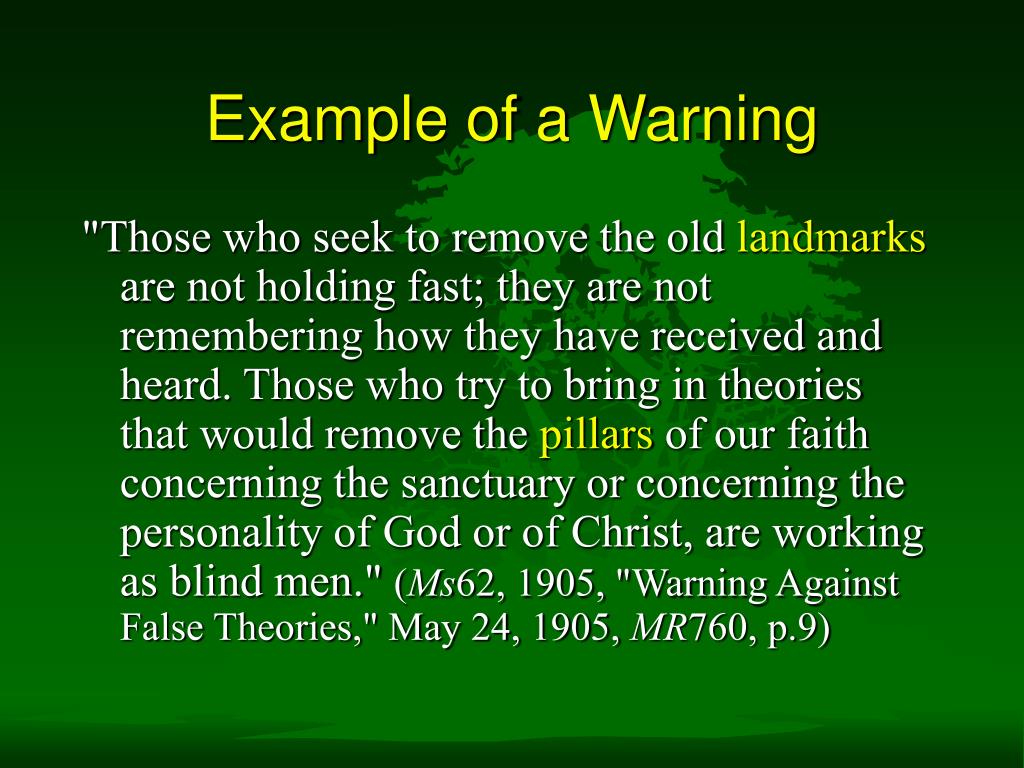 Example of a Warning

"Those who seek to remove the old landmarks are not holding fast; they are not remembering how they have received and heard. Those who try to bring in theories that would remove the pillars of our faith concerning the sanctuary or concerning the personality of God or of Christ, are working as blind men." (Ms62, 1905, "Warning Against False Theories," May 24, 1905, MR760, p.9)